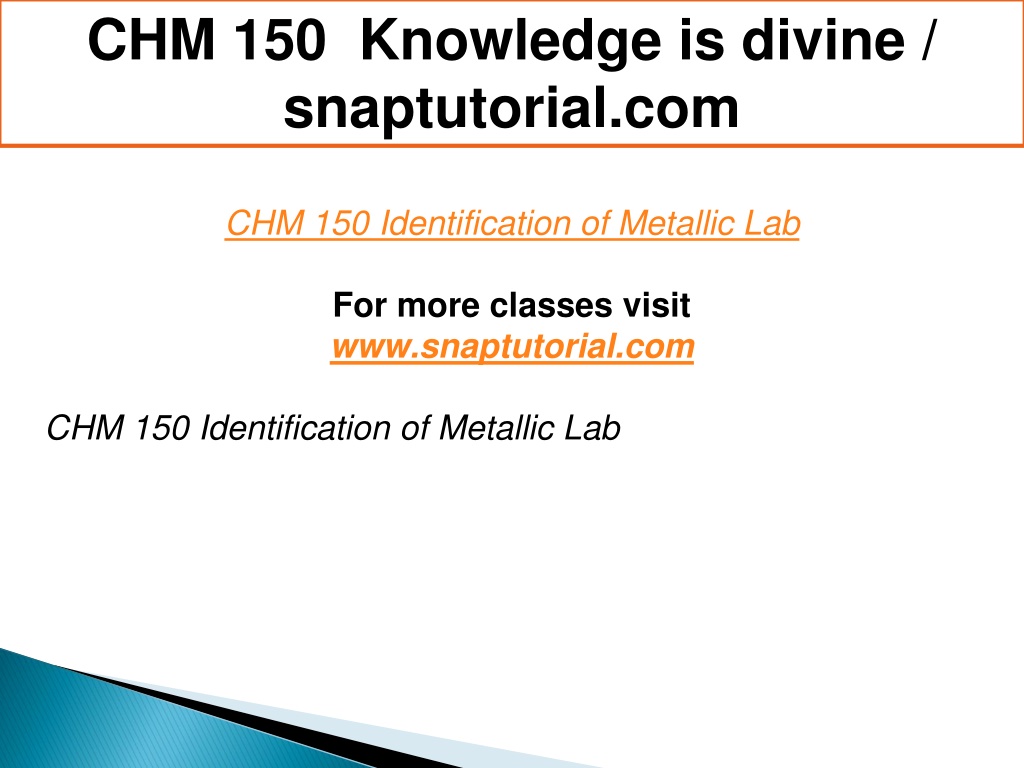 CHM 150 Knowledge is divine / snaptutorial.com

CHM 150 Identification of Metallic Lab

For more classes visit
www.snaptutorial.com

CHM 150 Identification of Metallic Lab